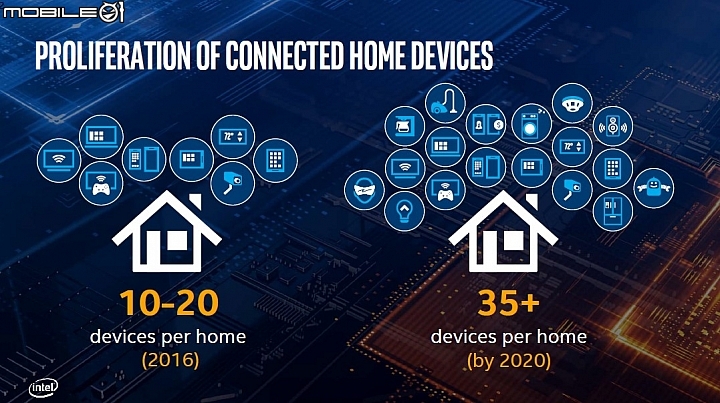 MOBILE01

PROLIFERATION OF CONNECTED HOME DEVICES

72°

10-20
devices per home
(2016)

72°

35+
devices per home
(by 2020)

intel